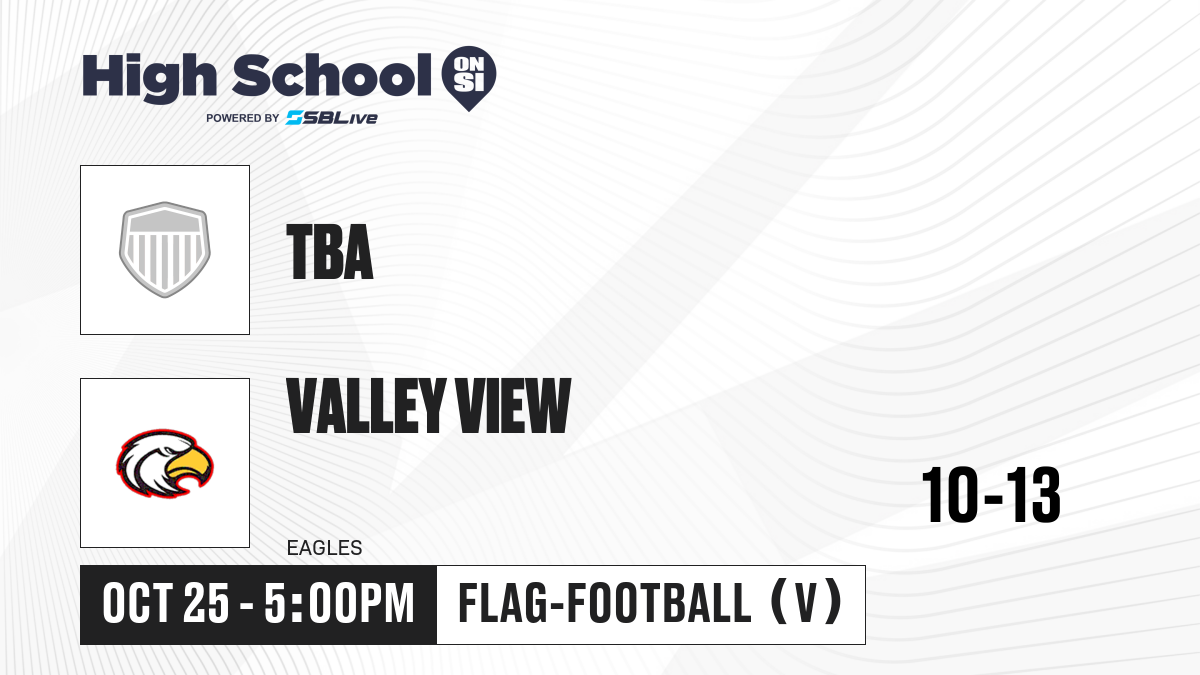 High School ON SI
POWERED BY SBLive

TBA

VALLEY VIEW

EAGLES

10-13

OCT 25 - 5:00PM

FLAG-FOOTBALL (V)